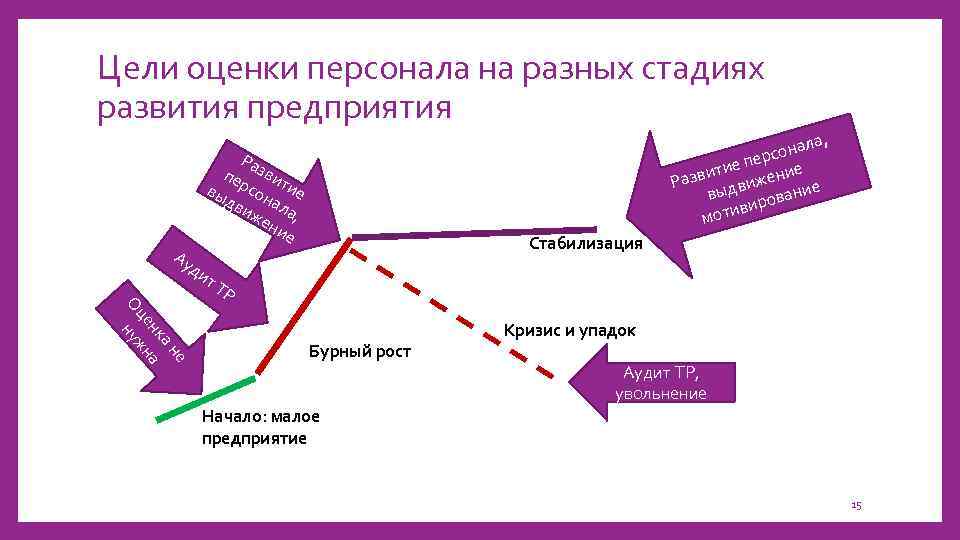 Цели оценки персонала на разных стадиях развития предприятия

Развитие персонала, выдвижение

Аудит ТР

Оценка не нужна

Развитие персонала, выдвижение мотивирование

Стабилизация

Кризис и упадок

Бурный рост

Аудит ТР, увольнение

Начало: малое предприятие

15